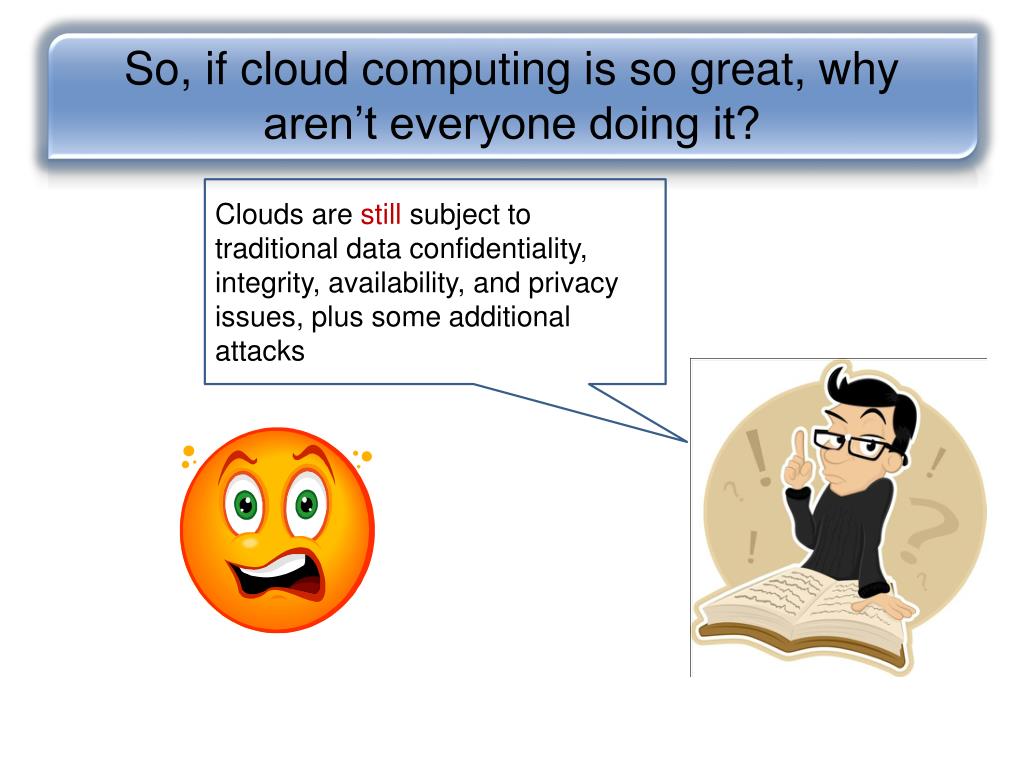 So, if cloud computing is so great, why aren't everyone doing it?

Clouds are still subject to traditional data confidentiality, integrity, availability, and privacy issues, plus some additional attacks